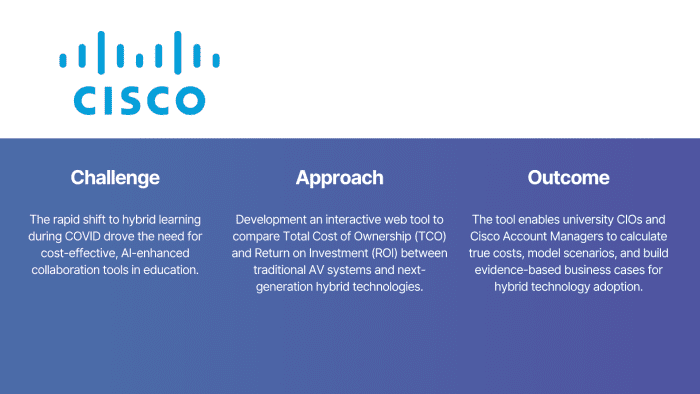 CISCO

Challenge

The rapid shift to hybrid learning during COVID drove the need for cost-effective, AI-enhanced collaboration tools in education.

Approach

Development an interactive web tool to compare Total Cost of Ownership (TCO) and Return on Investment (ROI) between traditional AV systems and next-generation hybrid technologies.

Outcome

The tool enables university CIOs and Cisco Account Managers to calculate true costs, model scenarios, and build evidence-based business cases for hybrid technology adoption.